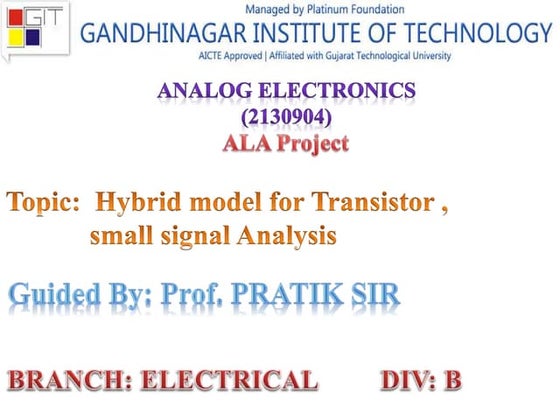 GIT

Managed by Platinum Foundation
GANDHINAGAR INSTITUTE OF TECHNOLOGY
AICTE Approved | Affiliated with Gujarat Technological University

ANALOG ELECTRONICS
(2130904)
ALA Project

Topic: Hybrid model for Transistor , small signal Analysis

Guided By: Prof. PRATIK SIR

BRANCH: ELECTRICAL DIV: B